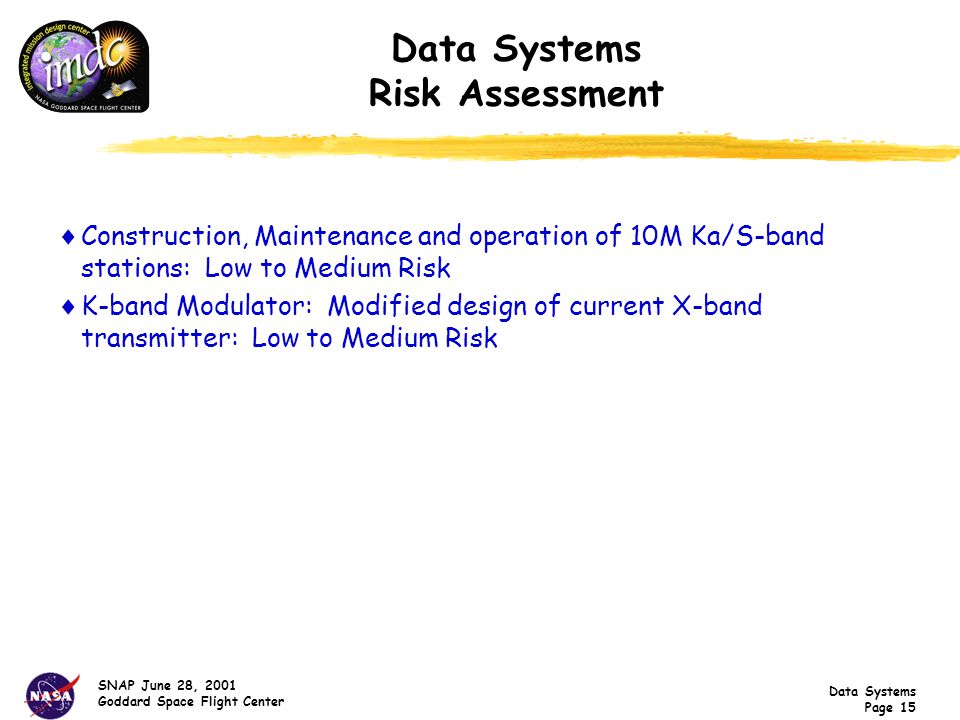 integrated mission design center
imdc
NASA GODDARD SPACE FLIGHT CENTER

Data Systems
Risk Assessment

♦ Construction, Maintenance and operation of 10M Ka/S-band stations: Low to Medium Risk
♦ K-band Modulator: Modified design of current X-band transmitter: Low to Medium Risk

NASA
SNAP June 28, 2001
Goddard Space Flight Center

Data Systems
Page 15